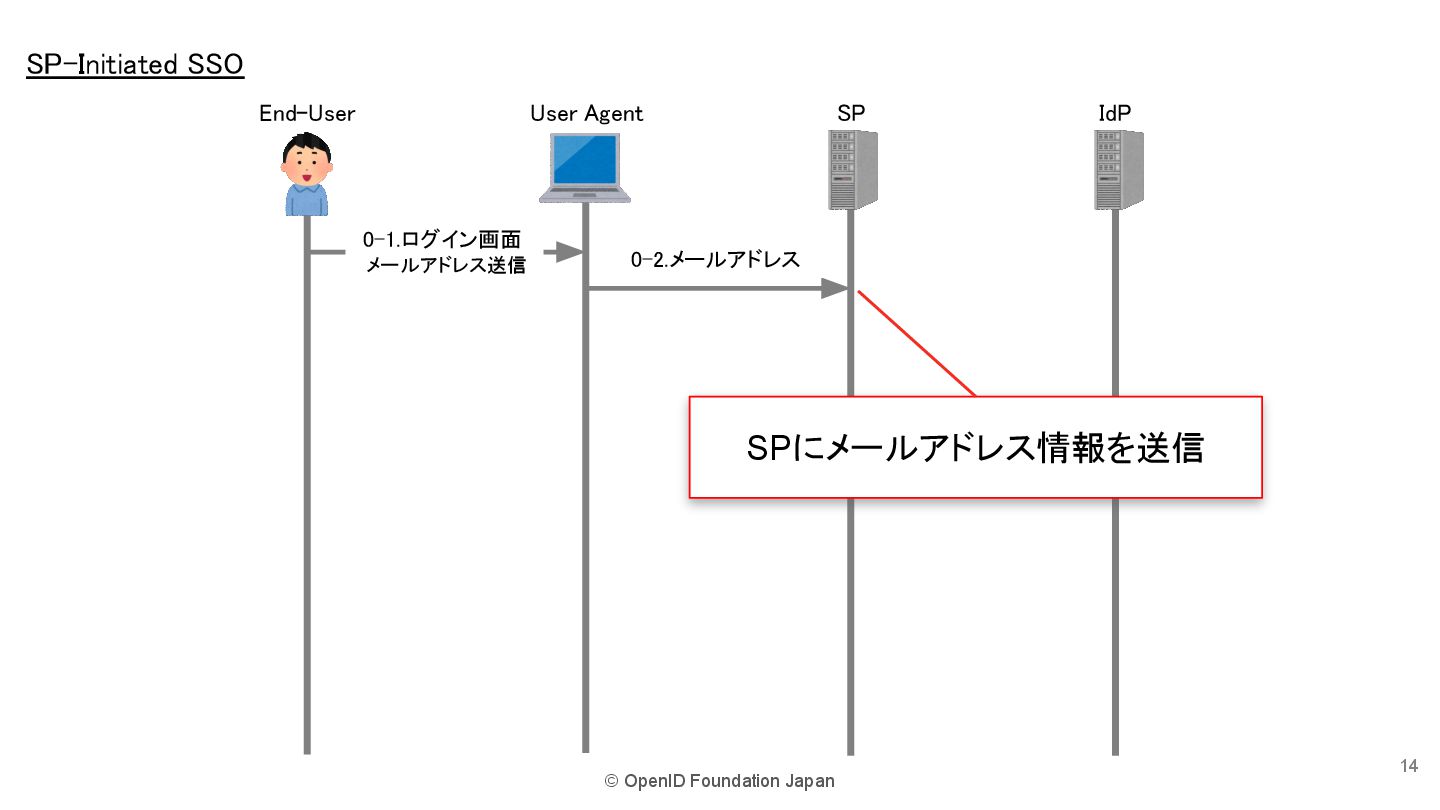 SP-Initiated SSO

End-User

User Agent

SP

IdP

0-1.ログイン画面
メールアドレス送信

0-2.メールアドレス

SPにメールアドレス情報を送信

© OpenID Foundation Japan

14